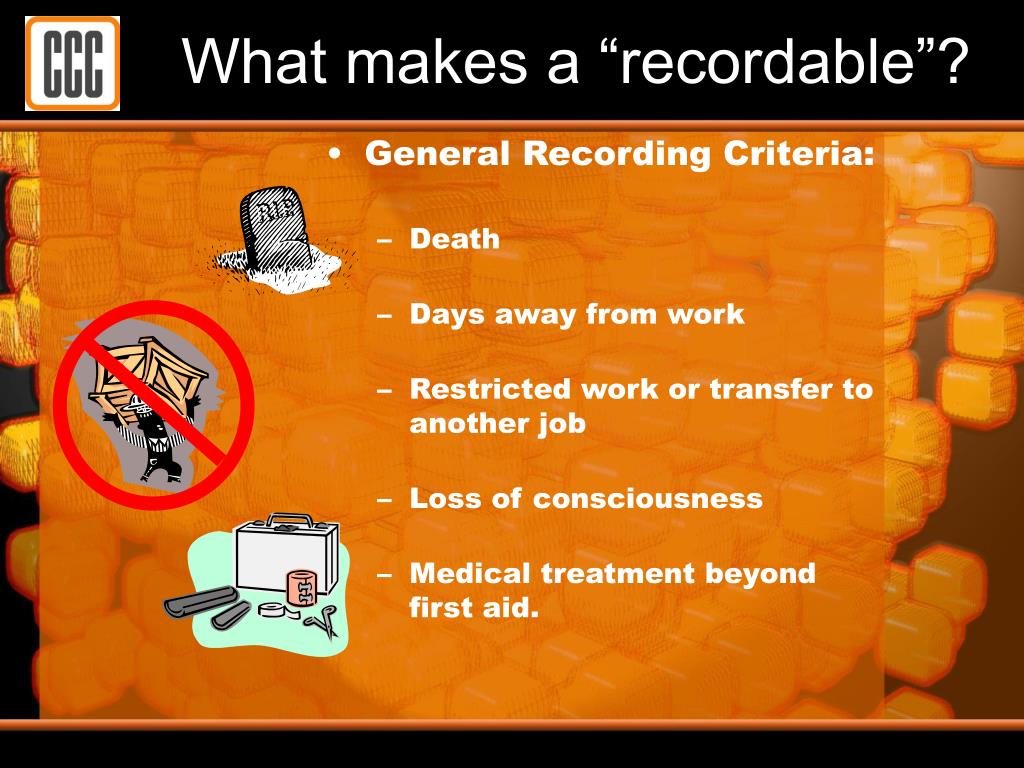 CCC

What makes a “recordable”?

• General Recording Criteria:

RIP

– Death

– Days away from work

– Restricted work or transfer to another job

– Loss of consciousness

– Medical treatment beyond first aid.